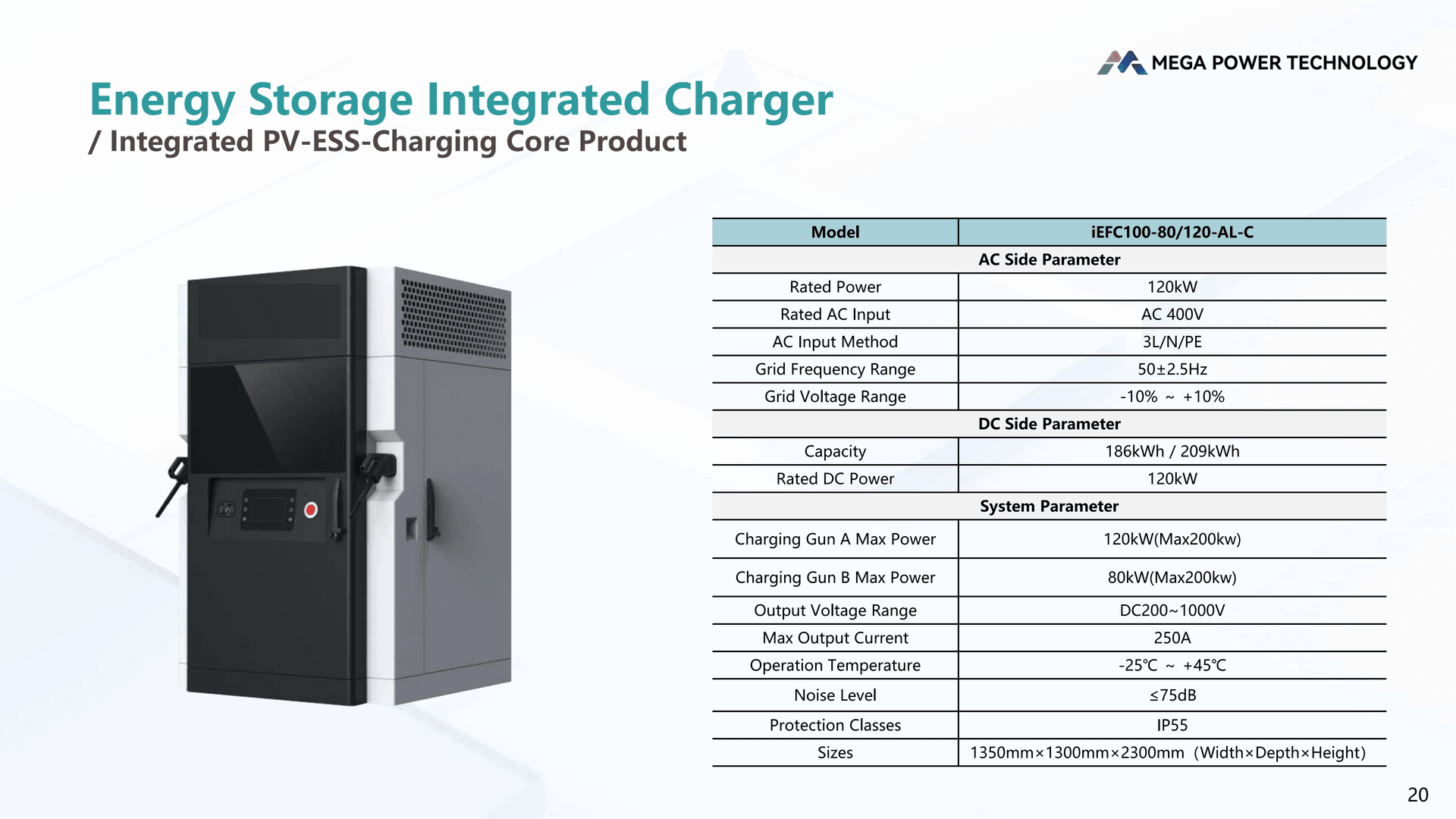 MEGA POWER TECHNOLOGY

Energy Storage Integrated Charger
/ Integrated PV-ESS-Charging Core Product

| Model | iEFC100-80/120-AL-C |
|---|---|
| AC Side Parameter | |
| Rated Power | 120kW |
| Rated AC Input | AC 400V |
| AC Input Method | 3L/N/PE |
| Grid Frequency Range | 50±2.5Hz |
| Grid Voltage Range | -10% ~ +10% |
| DC Side Parameter | |
| Capacity | 186kWh / 209kWh |
| Rated DC Power | 120kW |
| System Parameter | |
| Charging Gun A Max Power | 120kW(Max200kw) |
| Charging Gun B Max Power | 80kW(Max200kw) |
| Output Voltage Range | DC200~1000V |
| Max Output Current | 250A |
| Operation Temperature | -25℃ ~ +45℃ |
| Noise Level | ≤75dB |
| Protection Classes | IP55 |
| Sizes | 1350mm×1300mm×2300mm（Width×Depth×Height) |

20